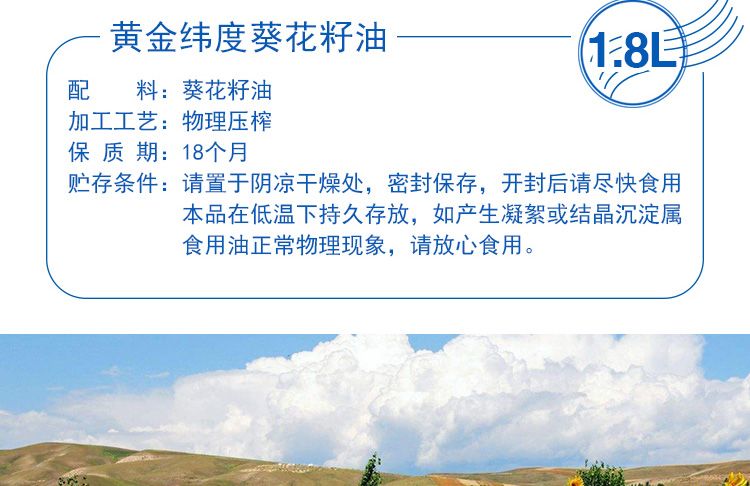 黄金纬度葵花籽油

1.8L

配　　料：葵花籽油
加工工艺：物理压榨
保 质 期：18个月
贮存条件：请置于阴凉干燥处，密封保存，开封后请尽快食用本品在低温下持久存放，如产生凝絮或结晶沉淀属食用油正常物理现象，请放心食用。